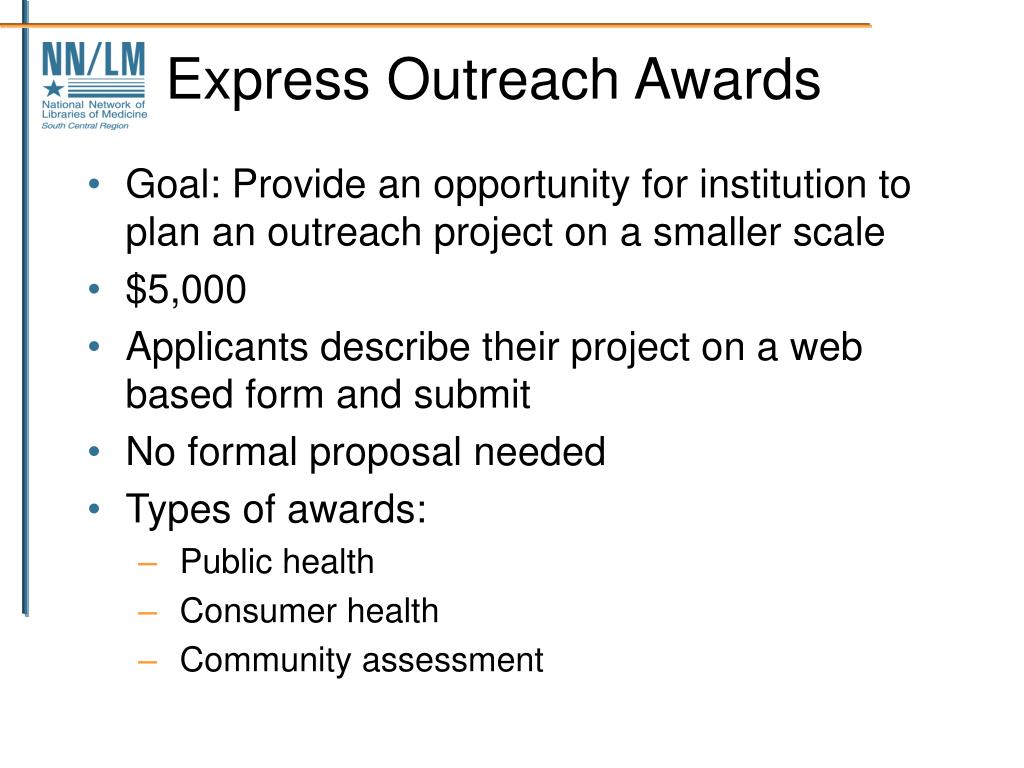 NN/LM
National Network of Libraries of Medicine
South Central Region

Express Outreach Awards

• Goal: Provide an opportunity for institution to plan an outreach project on a smaller scale
• \$5,000
• Applicants describe their project on a web based form and submit
• No formal proposal needed
• Types of awards:
– Public health
– Consumer health
– Community assessment